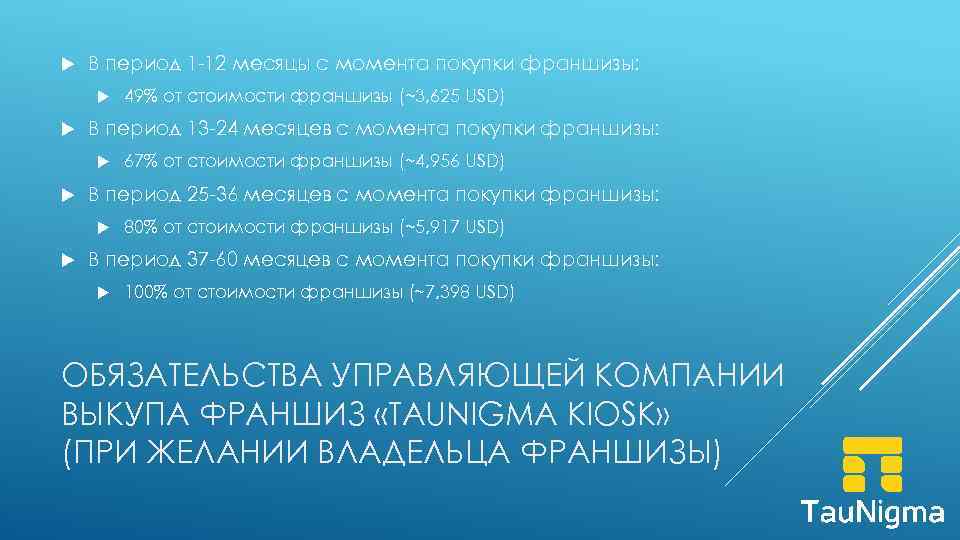 В период 1-12 месяцы с момента покупки франшизы:

49% от стоимости франшизы (~3,625 USD)

В период 13-24 месяцев с момента покупки франшизы:

67% от стоимости франшизы (~4,956 USD)

В период 25-36 месяцев с момента покупки франшизы:

80% от стоимости франшизы (~5,917 USD)

В период 37-60 месяцев с момента покупки франшизы:

100% от стоимости франшизы (~7,398 USD)

ОБЯЗАТЕЛЬСТВА УПРАВЛЯЮЩЕЙ КОМПАНИИ ВЫКУПА ФРАНШИЗ «TAUNIGMA KIOSK» (ПРИ ЖЕЛАНИИ ВЛАДЕЛЬЦА ФРАНШИЗЫ)

TauNigma